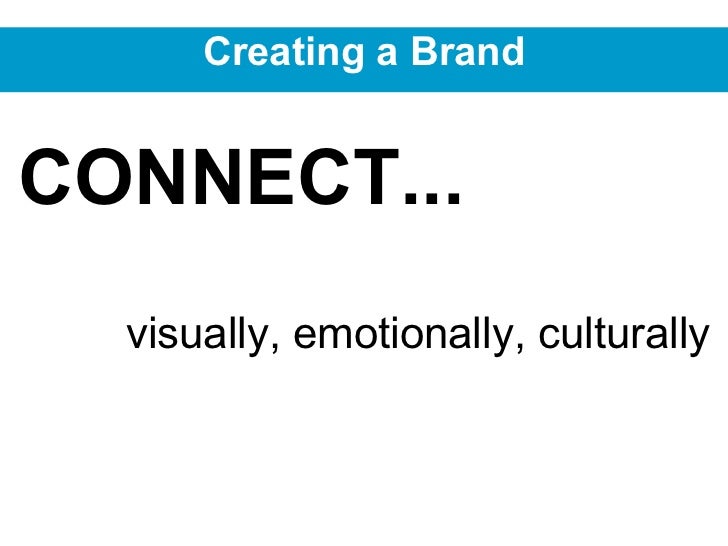 Creating a Brand

CONNECT...

visually, emotionally, culturally